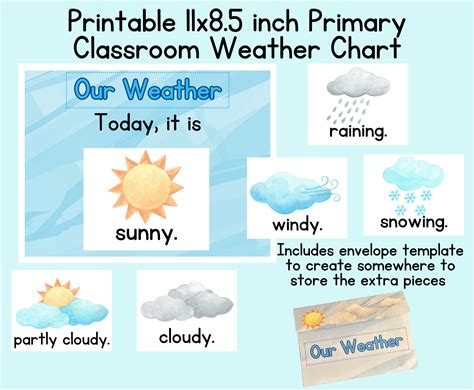 Printable 11x8.5 inch Primary Classroom Weather Chart

Our Weather

Today, it is

sunny.

raining.

windy.

snowing.

Includes envelope template to create somewhere to store the extra pieces

partly cloudy.

cloudy.

Our Weather